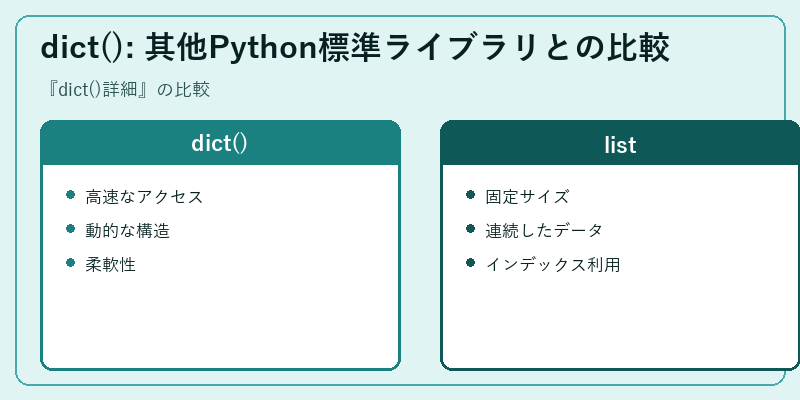 dict(): 其他Python標準ライブラリとの比較

『dict()詳細』の比較

dict()

- 高速なアクセス
- 動的な構造
- 柔軟性

list

- 固定サイズ
- 連続したデータ
- インデックス利用